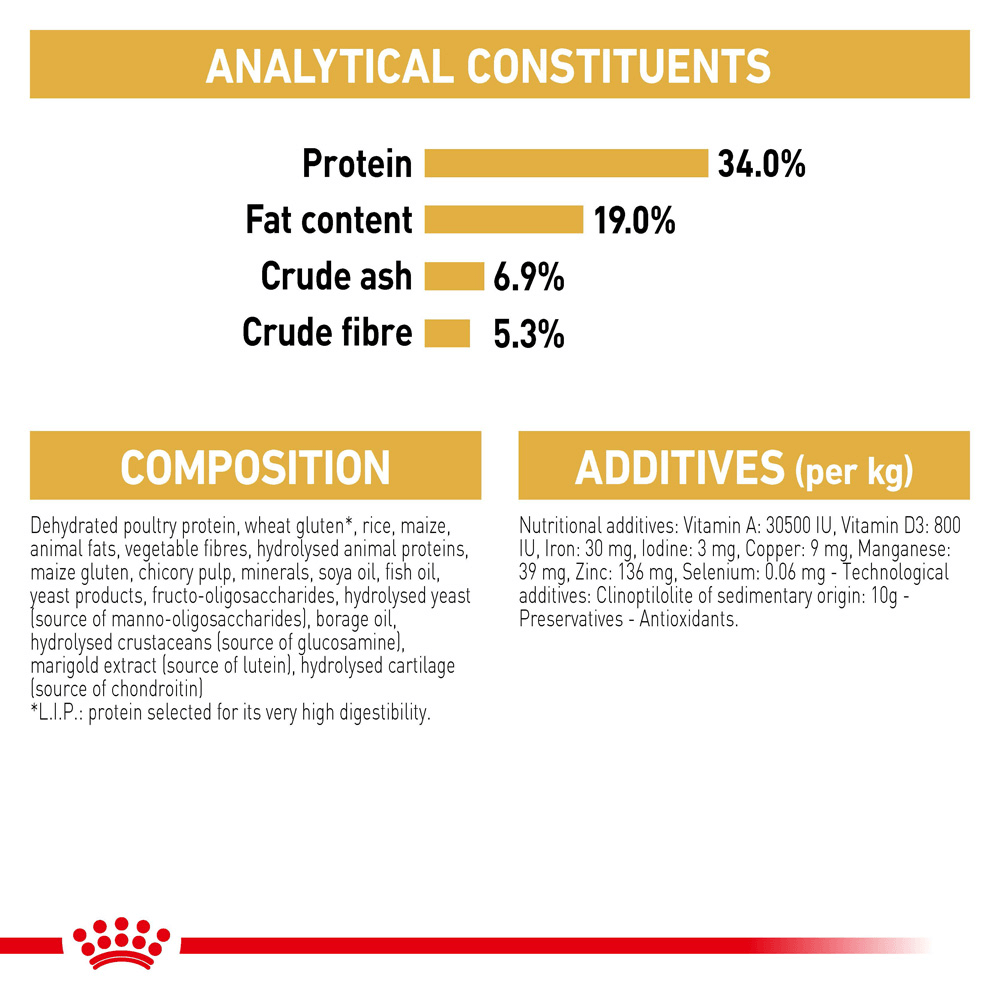 ANALYTICAL CONSTITUENTS

Protein 34.0%
Fat content 19.0%
Crude ash 6.9%
Crude fibre 5.3%

COMPOSITION

Dehydrated poultry protein, wheat gluten*, rice, maize, animal fats, vegetable fibres, hydrolysed animal proteins, maize gluten, chicory pulp, minerals, soya oil, fish oil, yeast products, fructo-oligosaccharides, hydrolysed yeast (source of manno-oligosaccharides), borage oil, hydrolysed crustaceans (source of glucosamine), marigold extract (source of lutein), hydrolysed cartilage (source of chondroitin)
*L.I.P.: protein selected for its very high digestibility.

ADDITIVES (per kg)

Nutritional additives: Vitamin A: 30500 IU, Vitamin D3: 800 IU, Iron: 30 mg, Iodine: 3 mg, Copper: 9 mg, Manganese: 39 mg, Zinc: 136 mg, Selenium: 0.06 mg - Technological additives: Clinoptilolite of sedimentary origin: 10g - Preservatives - Antioxidants.